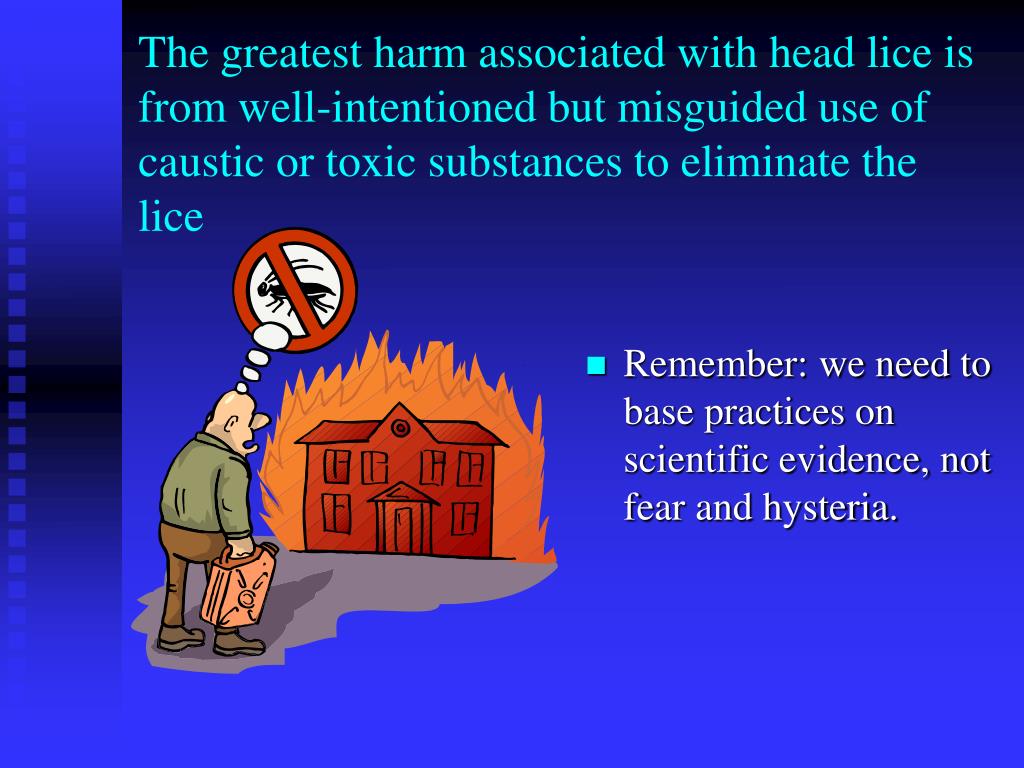 The greatest harm associated with head lice is from well-intentioned but misguided use of caustic or toxic substances to eliminate the lice

Remember: we need to base practices on scientific evidence, not fear and hysteria.